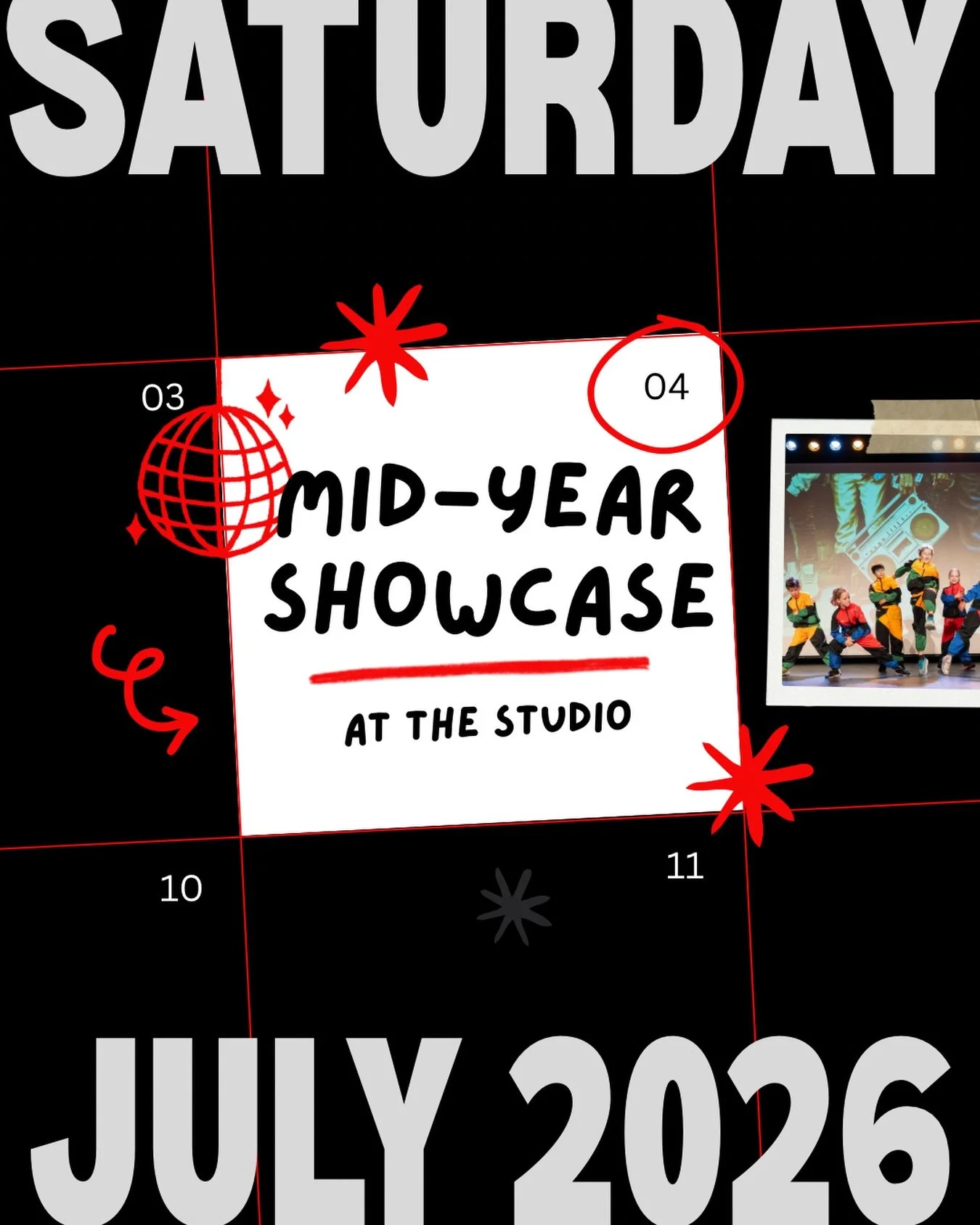 SATURDAY

03

04

MID-YEAR SHOWCASE

AT THE STUDIO

10

11

JULY 2026